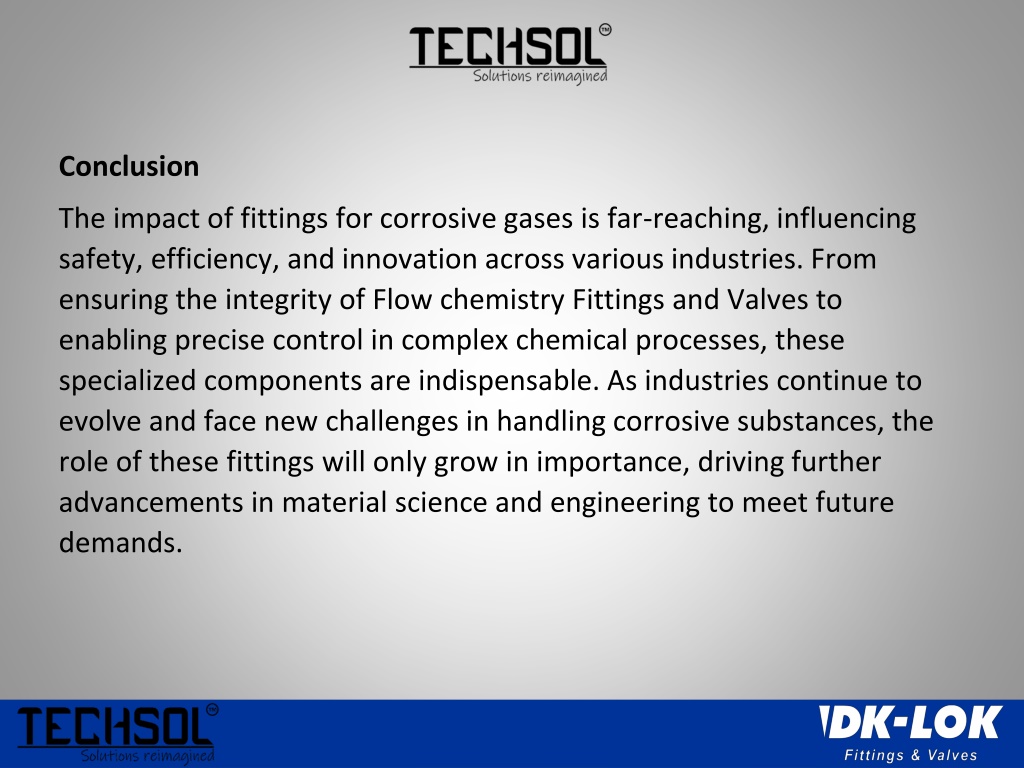 TECHSOL™
Solutions reimagined

Conclusion

The impact of fittings for corrosive gases is far-reaching, influencing safety, efficiency, and innovation across various industries. From ensuring the integrity of Flow chemistry Fittings and Valves to enabling precise control in complex chemical processes, these specialized components are indispensable. As industries continue to evolve and face new challenges in handling corrosive substances, the role of these fittings will only grow in importance, driving further advancements in material science and engineering to meet future demands.

TECHSOL™
Solutions reimagined

DK-LOK
Fittings & Valves